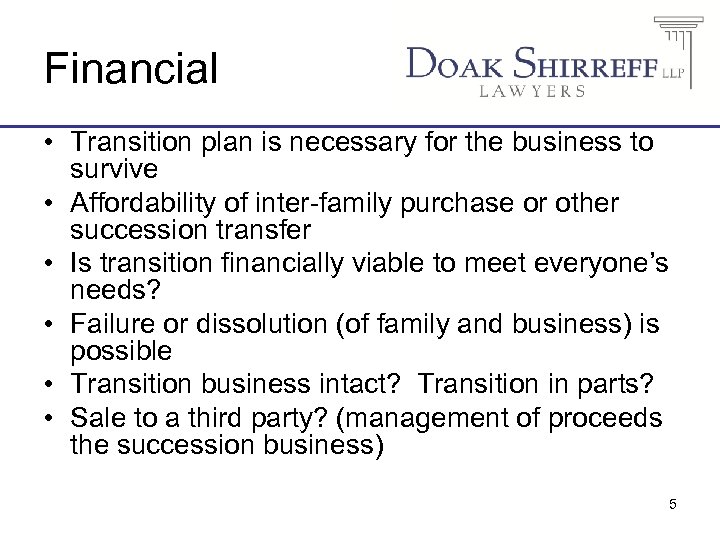 Financial

DOAK SHIRREFF LLP
LAWYERS

• Transition plan is necessary for the business to survive
• Affordability of inter-family purchase or other succession transfer
• Is transition financially viable to meet everyone's needs?
• Failure or dissolution (of family and business) is possible
• Transition business intact? Transition in parts?
• Sale to a third party? (management of proceeds the succession business)

5